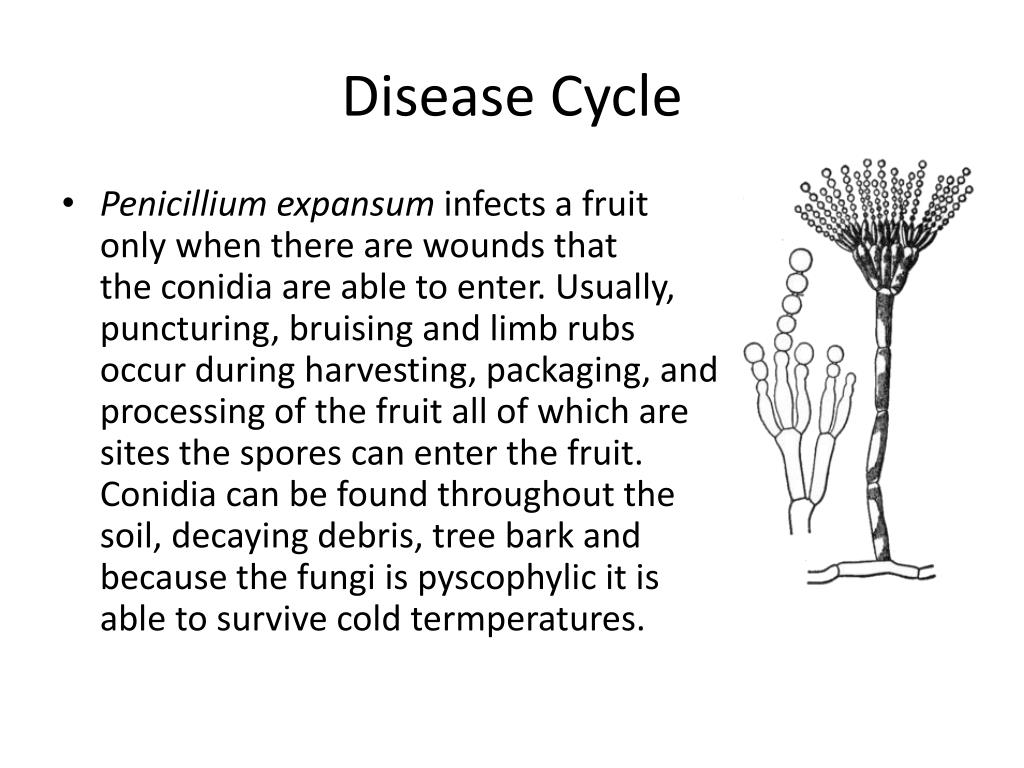 Disease Cycle

• Penicillium expansum infects a fruit only when there are wounds that the conidia are able to enter. Usually, puncturing, bruising and limb rubs occur during harvesting, packaging, and processing of the fruit all of which are sites the spores can enter the fruit. Conidia can be found throughout the soil, decaying debris, tree bark and because the fungi is pyscophylic it is able to survive cold termperatures.